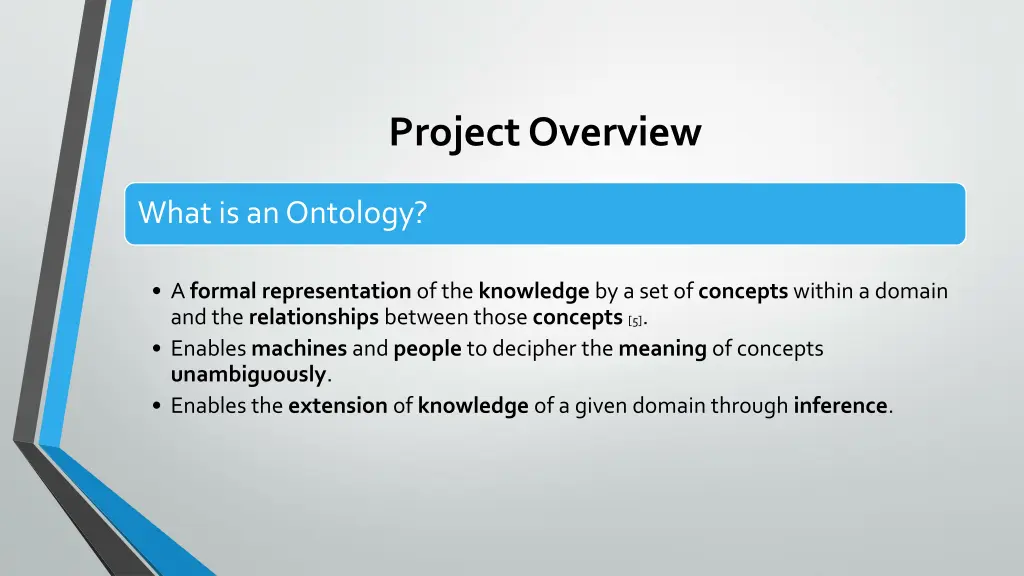 Project Overview

What is an Ontology?

• A formal representation of the knowledge by a set of concepts within a domain and the relationships between those concepts [5].
• Enables machines and people to decipher the meaning of concepts unambiguously.
• Enables the extension of knowledge of a given domain through inference.